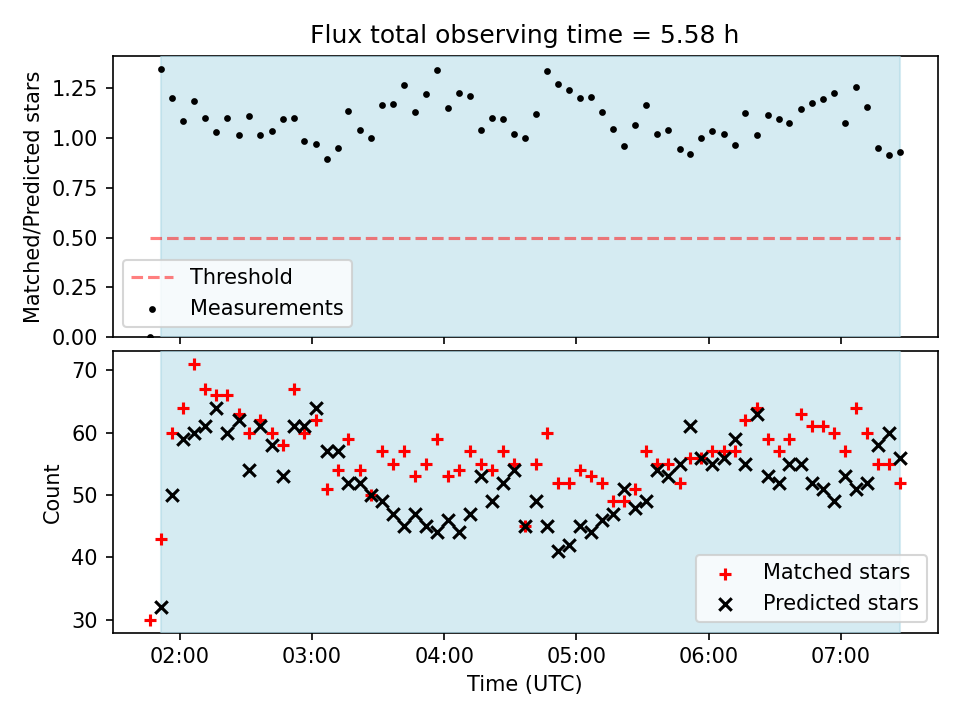 Flux total observing time = 5.58 h

Matched/Predicted stars

1.25
1.00
0.75
0.50
0.25
0.00

Threshold
Measurements

Count

70
60
50
40
30

Matched stars
Predicted stars

02:00
03:00
04:00
05:00
06:00
07:00

Time (UTC)